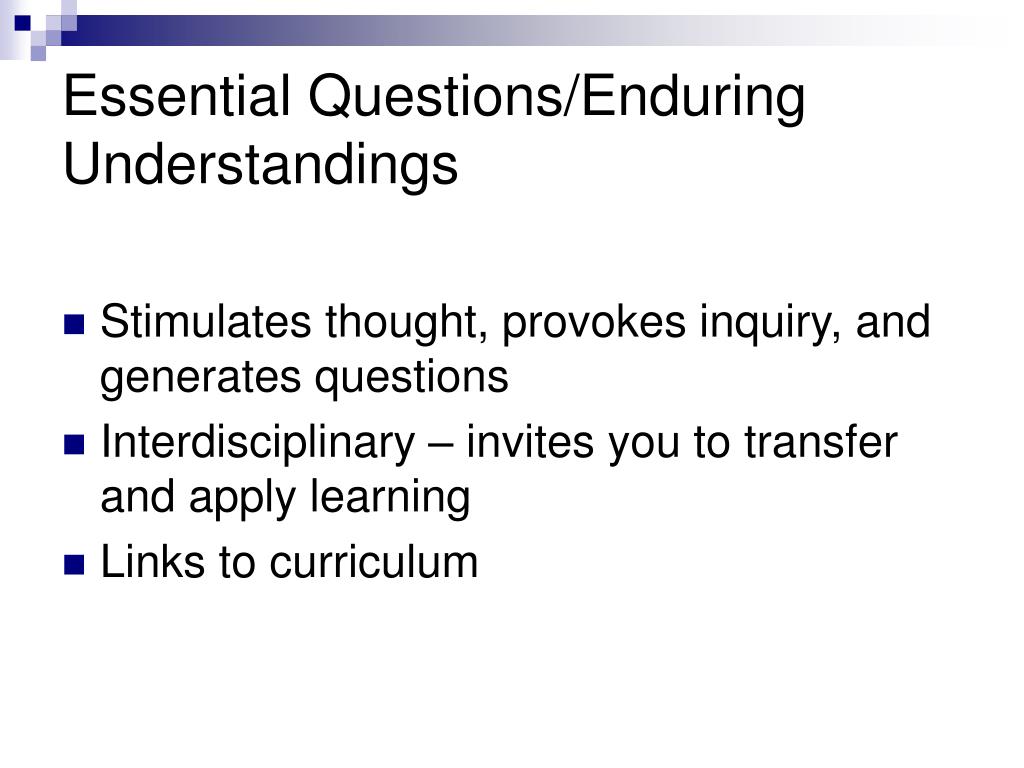 Essential Questions/Enduring Understandings

- Stimulates thought, provokes inquiry, and generates questions
- Interdisciplinary – invites you to transfer and apply learning
- Links to curriculum